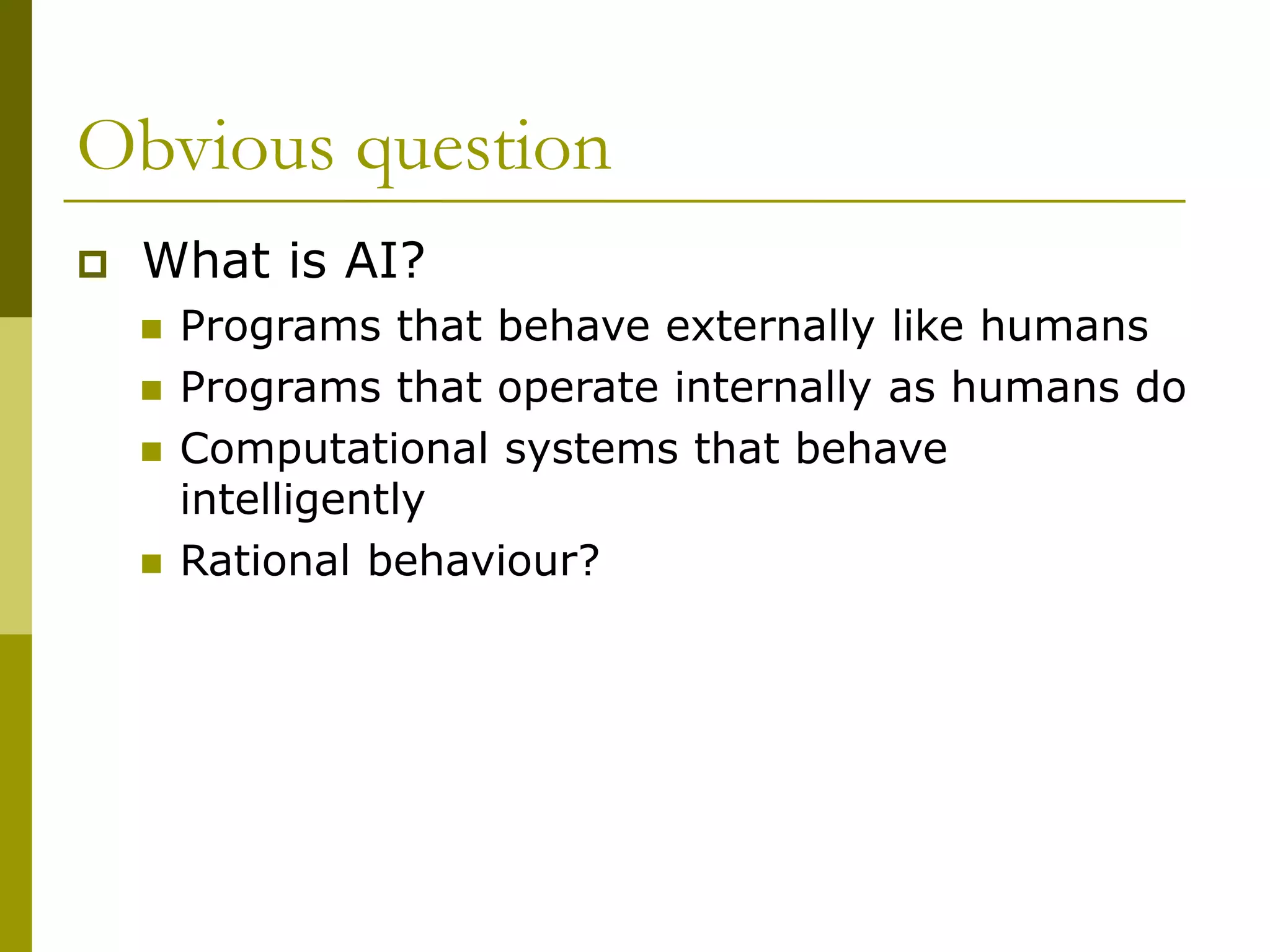 Obvious question

What is AI?

Programs that behave externally like humans

Programs that operate internally as humans do

Computational systems that behave intelligently

Rational behaviour?